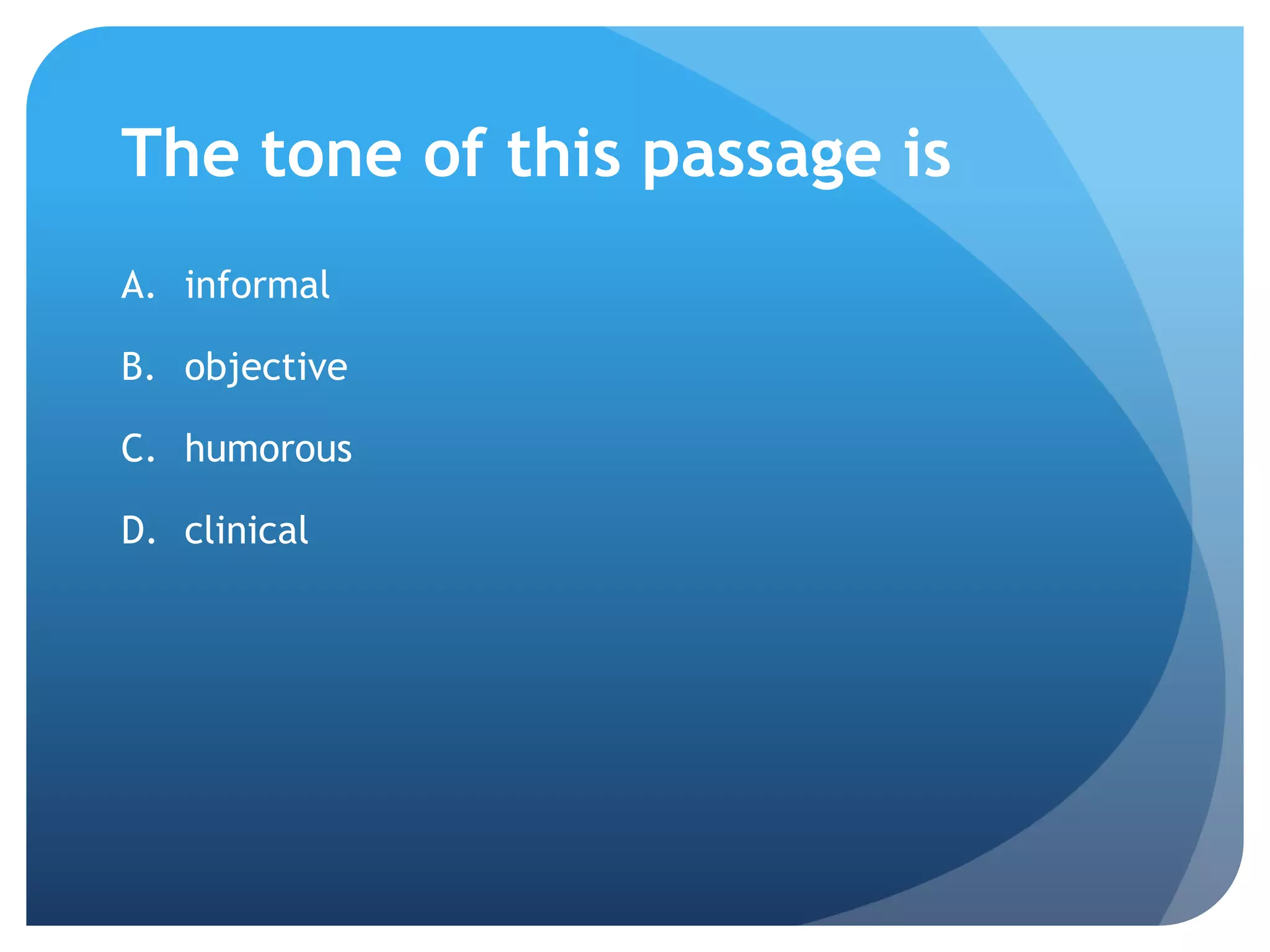 The tone of this passage is

A. informal

B. objective

C. humorous

D. clinical